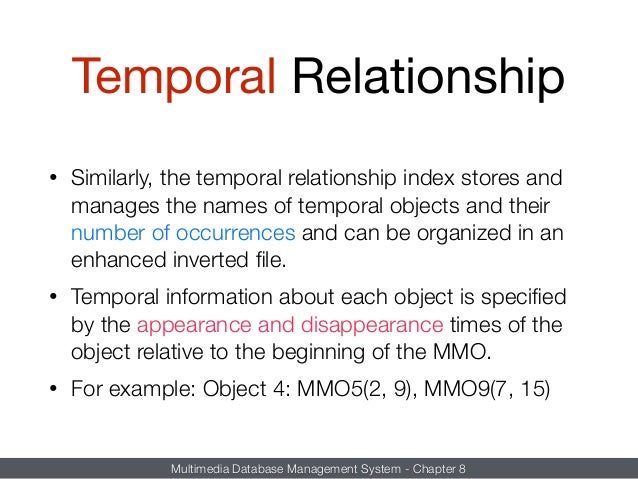 Temporal Relationship

• Similarly, the temporal relationship index stores and manages the names of temporal objects and their number of occurrences and can be organized in an enhanced inverted file.

• Temporal information about each object is specified by the appearance and disappearance times of the object relative to the beginning of the MMO.

• For example: Object 4: MMO5(2, 9), MMO9(7, 15)

Multimedia Database Management System - Chapter 8